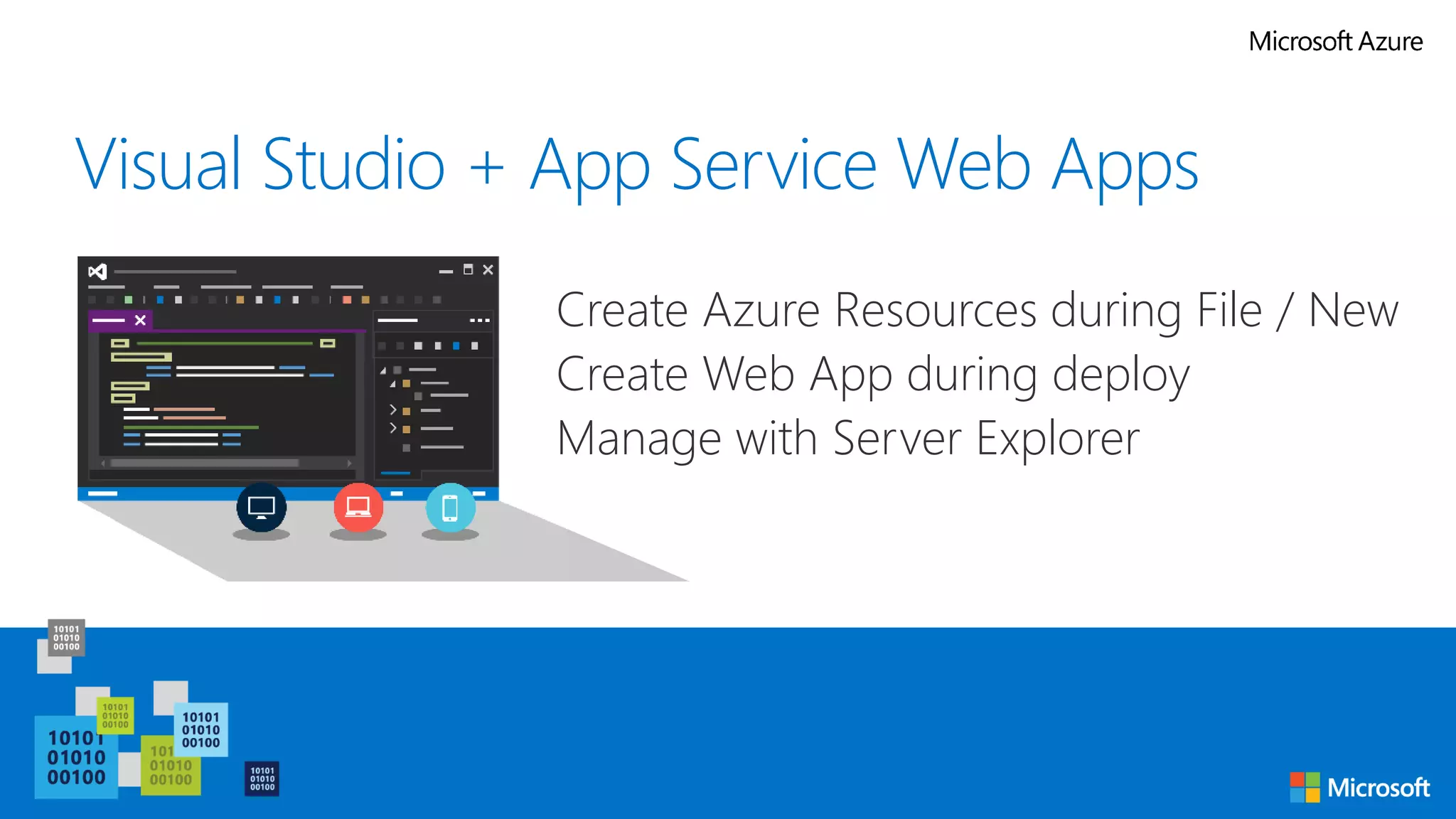 Microsoft Azure

Visual Studio + App Service Web Apps

Create Azure Resources during File / New
Create Web App during deploy
Manage with Server Explorer

10101
01010
00100

10101
01010
00100

10101
01010
00100

10101
01010
00100

101
01010
00100

10101
01010
00100

Microsoft